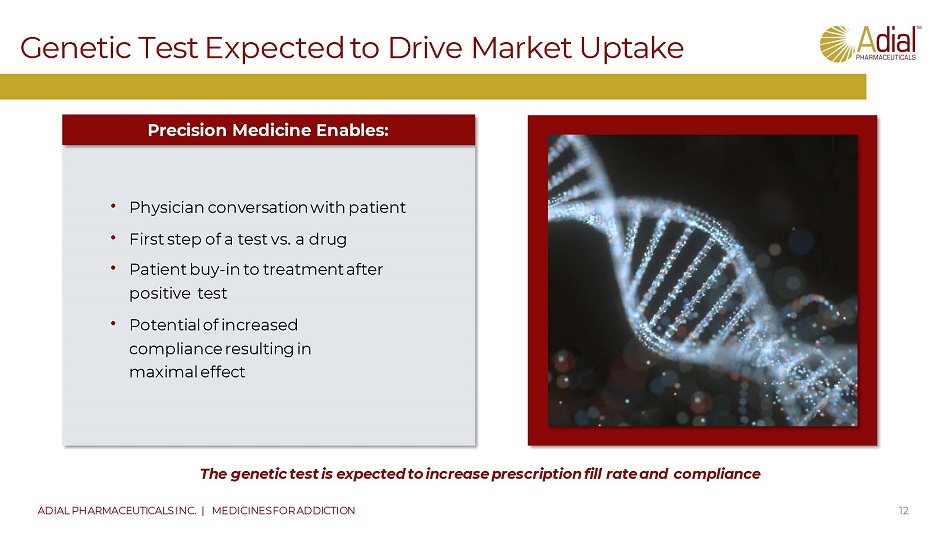 Genetic Test Expected to Drive Market Uptake

Adial™
PHARMACEUTICALS

Precision Medicine Enables:

• Physician conversation with patient
• First step of a test vs. a drug
• Patient buy-in to treatment after positive test
• Potential of increased compliance resulting in maximal effect

The genetic test is expected to increase prescription fill rate and compliance

ADIAL PHARMACEUTICALS INC. | MEDICINES FOR ADDICTION

12